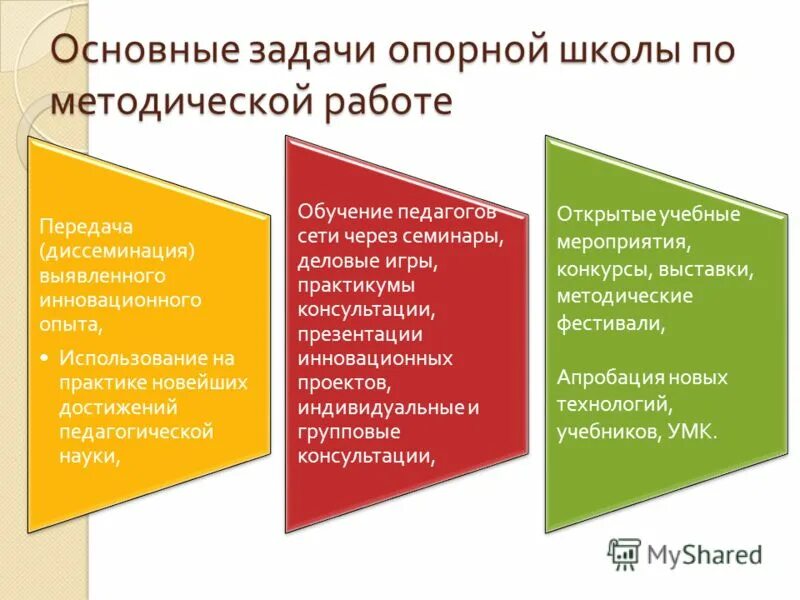 Основные задачи опорной школы по методической работе

Передача (диссеминация) выявленного инновационного опыта,

• Использование на практике новейших достижений педагогической науки,

Обучение педагогов сети через семинары, деловые игры, практикумы консультации, презентации инновационных проектов, индивидуальные и групповые консультации,

Открытые учебные мероприятия, конкурсы, выставки, методические фестивали,

Апробация новых технологий, учебников, УМК.

MyShared